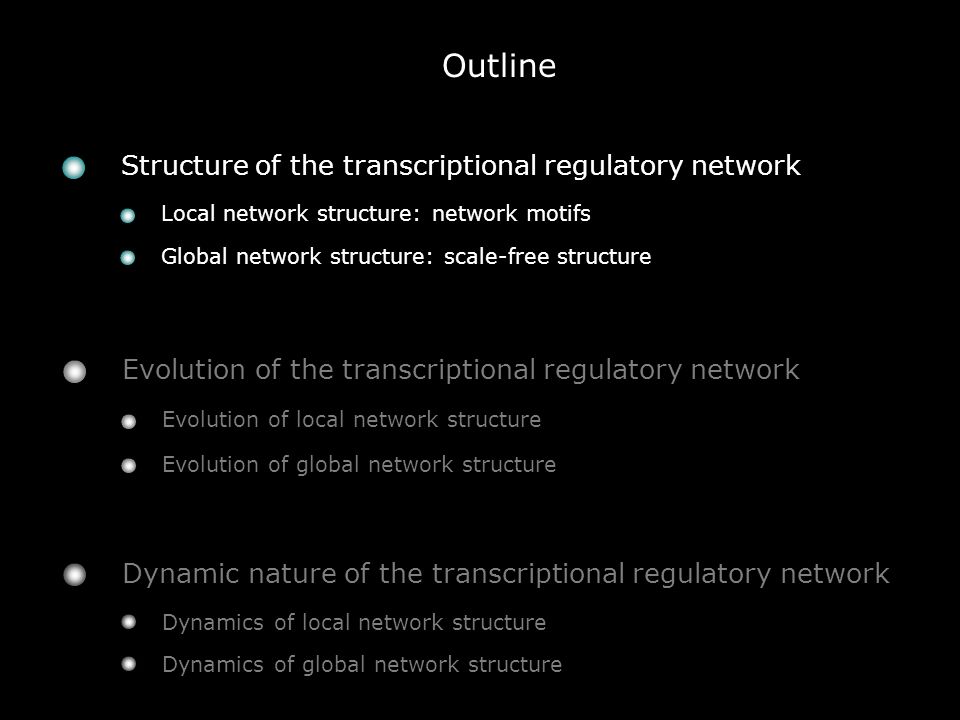 Outline

Structure of the transcriptional regulatory network

Local network structure: network motifs

Global network structure: scale-free structure

Evolution of the transcriptional regulatory network

Evolution of local network structure

Evolution of global network structure

Dynamic nature of the transcriptional regulatory network

Dynamics of local network structure

Dynamics of global network structure